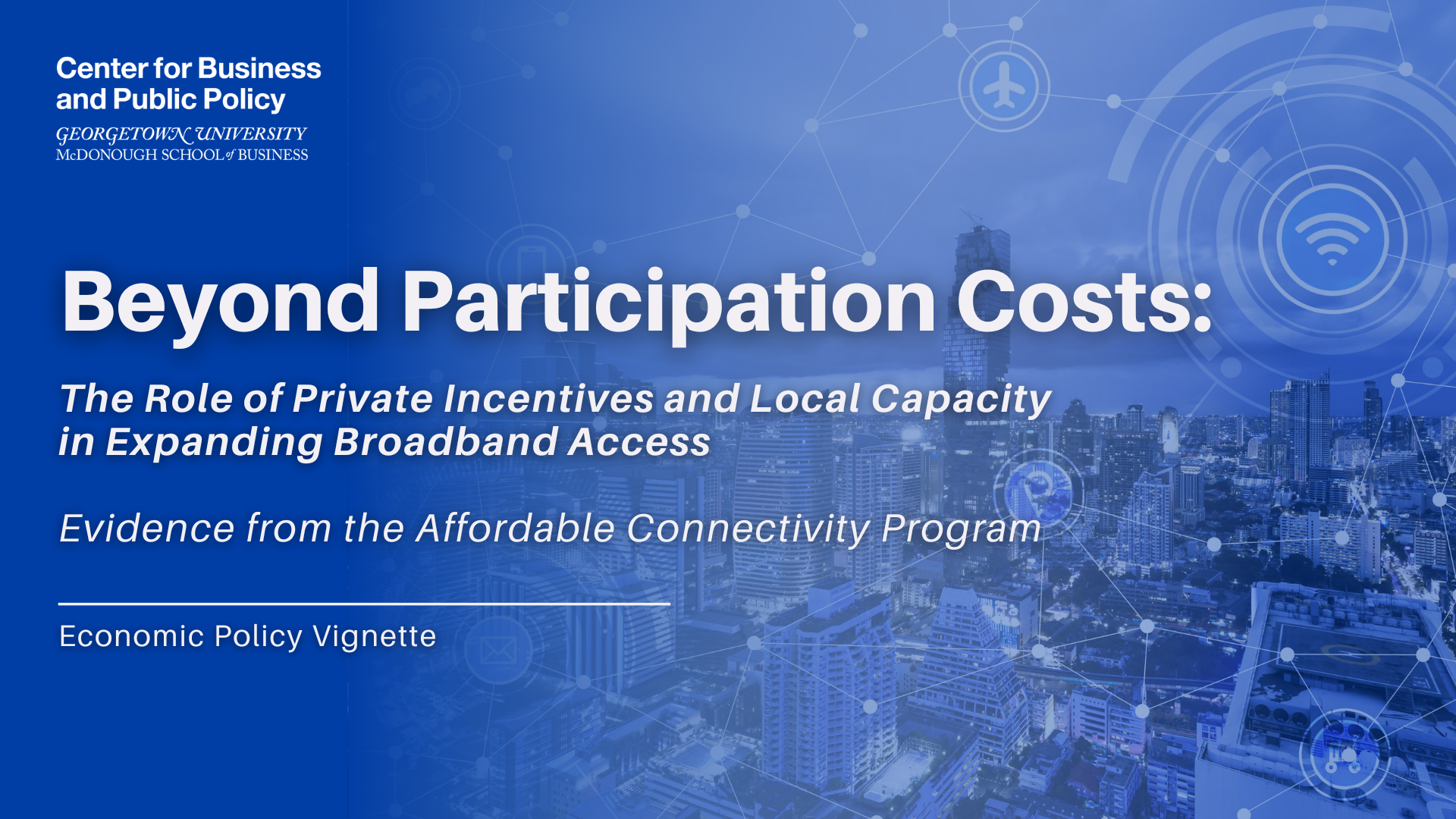 Center for Business and Public Policy
GEORGETOWN UNIVERSITY
McDONOUGH SCHOOL of BUSINESS

Beyond Participation Costs:

The Role of Private Incentives and Local Capacity in Expanding Broadband Access

Evidence from the Affordable Connectivity Program

Economic Policy Vignette